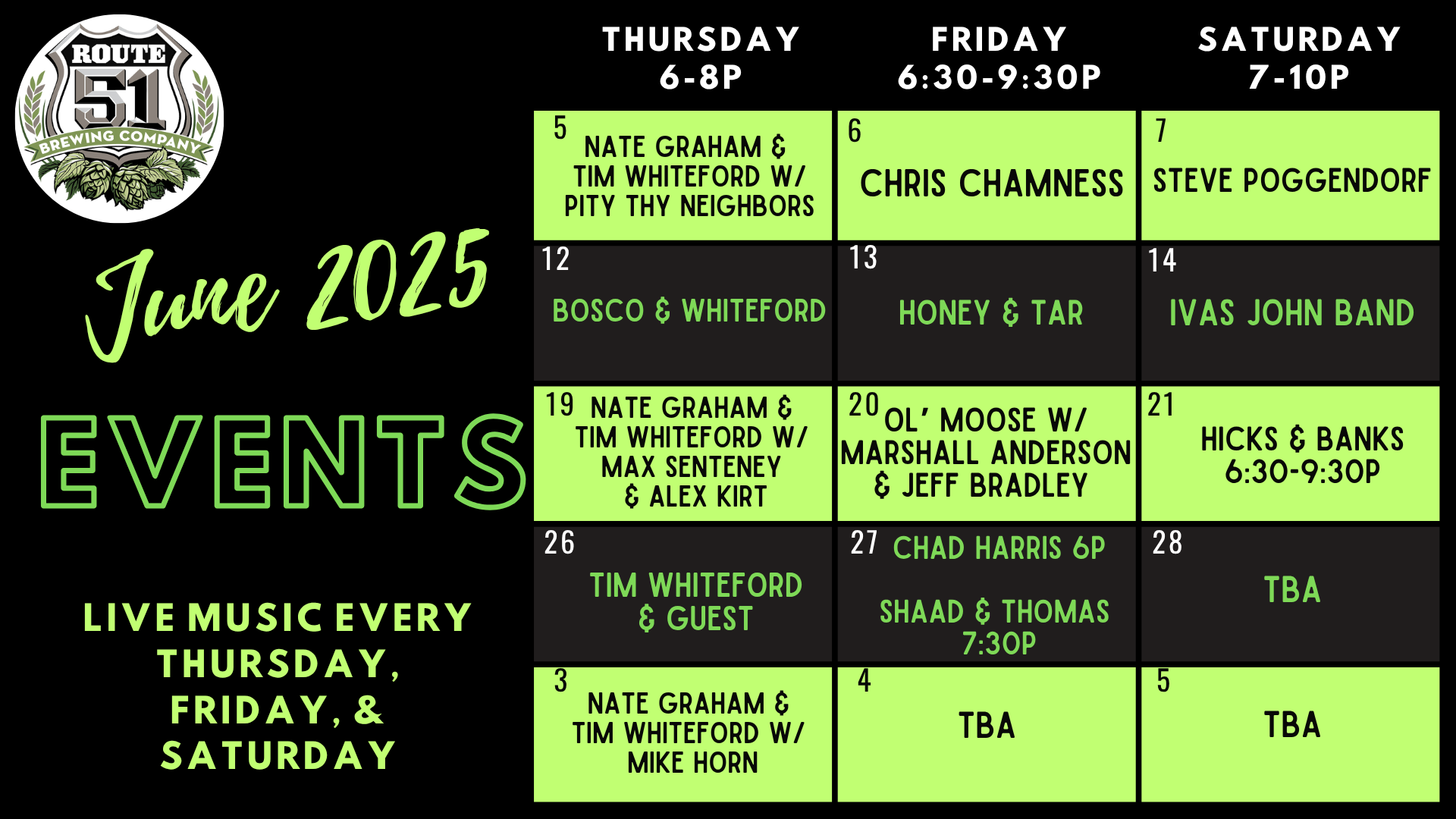 ROUTE 51 BREWING COMPANY

June 2025

EVENTS

LIVE MUSIC EVERY THURSDAY, FRIDAY, & SATURDAY

| THURSDAY 6-8P | FRIDAY 6:30-9:30P | SATURDAY 7-10P |
|---|---|---|
| 5 NATE GRAHAM & TIM WHITEFORD W/ PITY THY NEIGHBORS | 6 CHRIS CHAMNESS | 7 STEVE POGGENDORF |
| 12 BOSCO & WHITEFORD | 13 HONEY & TAR | 14 IVAS JOHN BAND |
| 19 NATE GRAHAM & TIM WHITEFORD W/ MAX SENTENEY & ALEX KIRT | 20 OL' MOOSE W/ MARSHALL ANDERSON & JEFF BRADLEY | 21 HICKS & BANKS 6:30-9:30P |
| 26 TIM WHITEFORD & GUEST | 27 CHAD HARRIS 6P SHAAD & THOMAS 7:30P | 28 TBA |
| 3 NATE GRAHAM & TIM WHITEFORD W/ MIKE HORN | 4 TBA | 5 TBA |